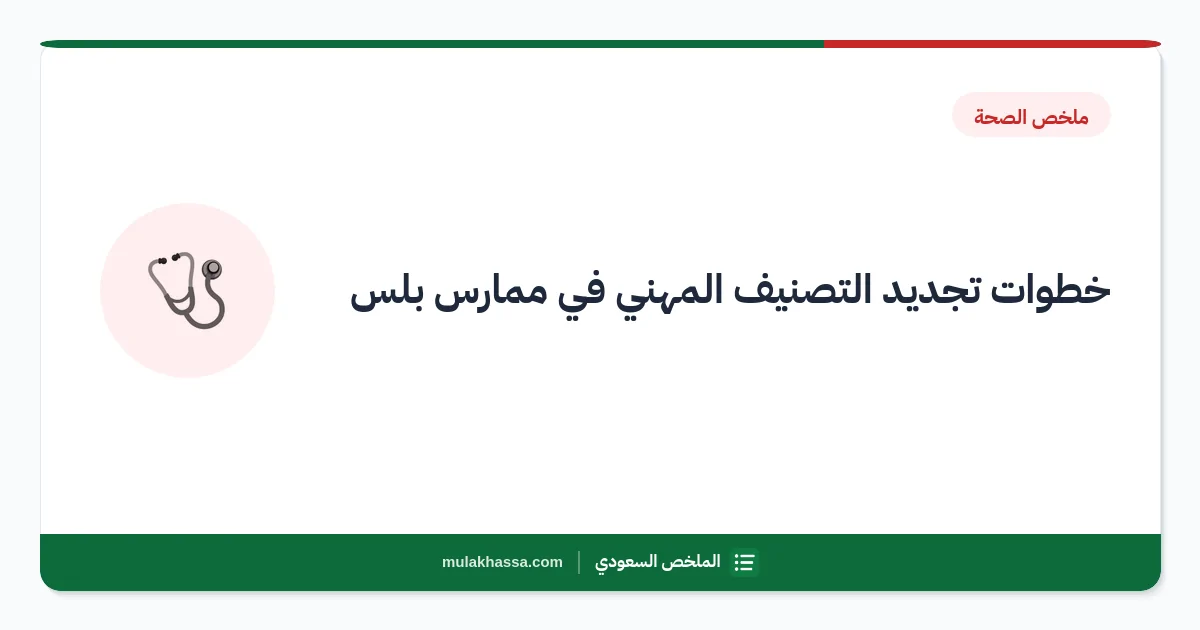 ملخص الصحة

خطوات تجديد التصنيف المهني في ممارس بلس

الملخص السعودي | mulakhassa.com